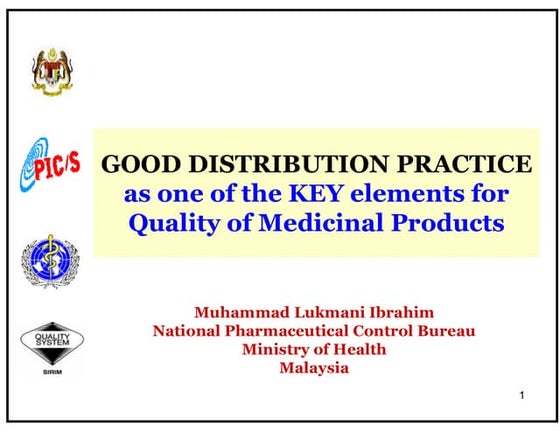 PIC/S

GOOD DISTRIBUTION PRACTICE
as one of the KEY elements for Quality of Medicinal Products

QUALITY SYSTEM
SIRIM

Muhammad Lukmani Ibrahim
National Pharmaceutical Control Bureau
Ministry of Health
Malaysia

1